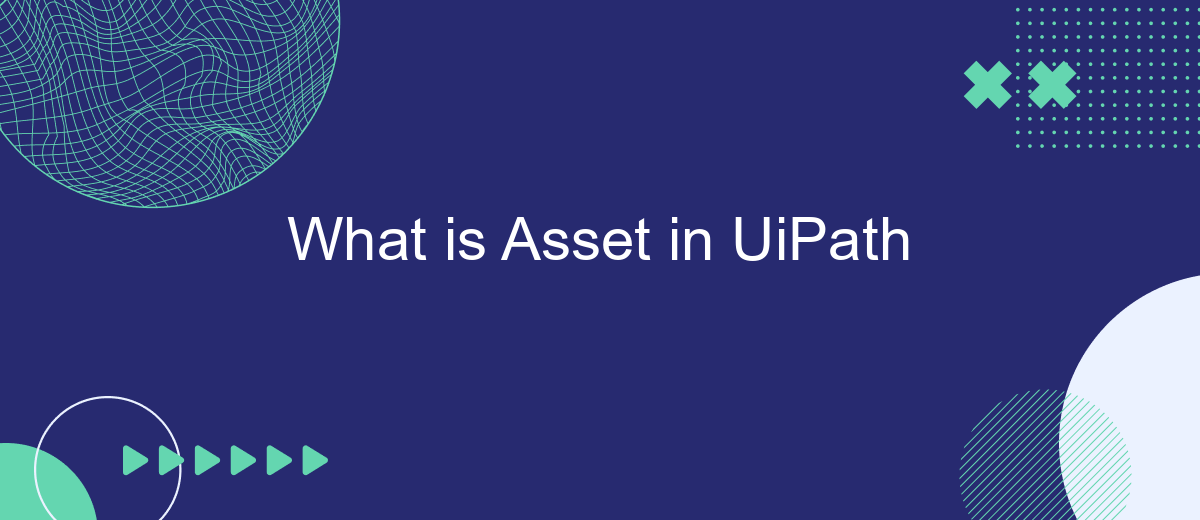 What is Asset in UiPath